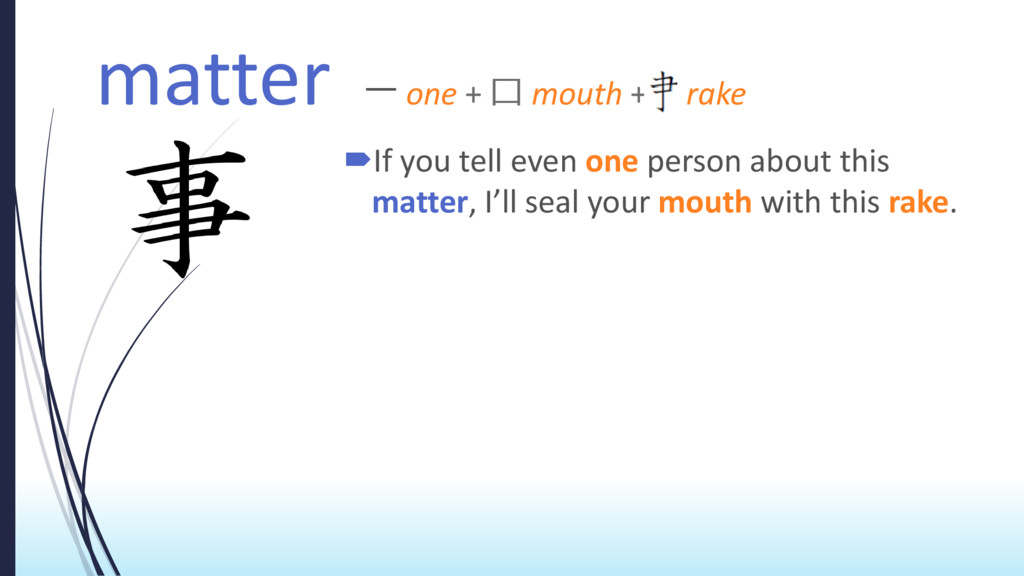 matter 一 one + 口 mouth + 肀 rake

事

If you tell even one person about this matter, I’ll seal your mouth with this rake.